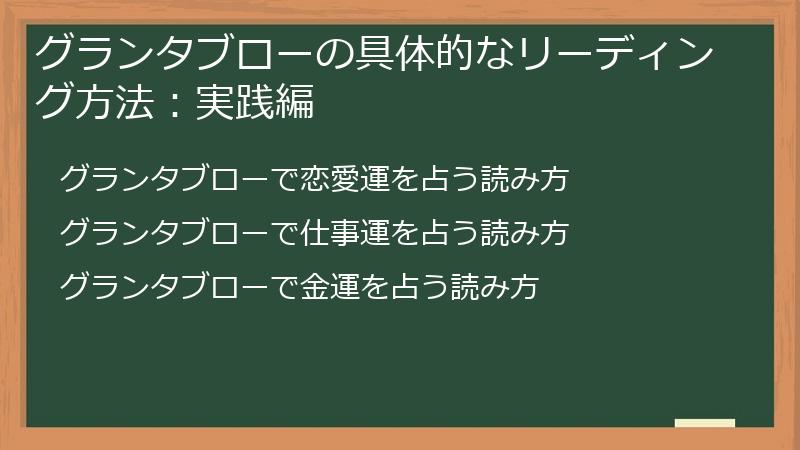 グランタブローの具体的なリーディング方法：実践編

グランタブローで恋愛運を占う読み方

グランタブローで仕事運を占う読み方

グランタブローで金運を占う読み方